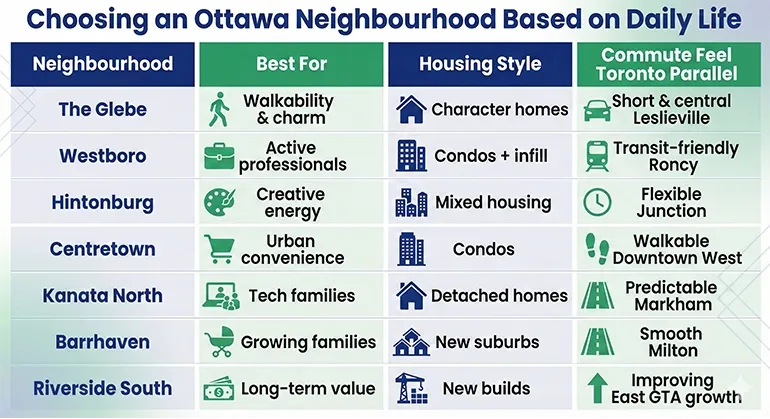 Choosing an Ottawa Neighbourhood Based on Daily Life

| Neighbourhood | Best For | Housing Style | Commute Feel Toronto Parallel |
|---|---|---|---|
| The Glebe | Walkability & charm | Character homes | Short & central Leslieville |
| Westboro | Active professionals | Condos + infill | Transit-friendly Roncy |
| Hintonburg | Creative energy | Mixed housing | Flexible Junction |
| Centretown | Urban convenience | Condos | Walkable Downtown West |
| Kanata North | Tech families | Detached homes | Predictable Markham |
| Barrhaven | Growing families | New suburbs | Smooth Milton |
| Riverside South | Long-term value | New builds | Improving East GTA growth |